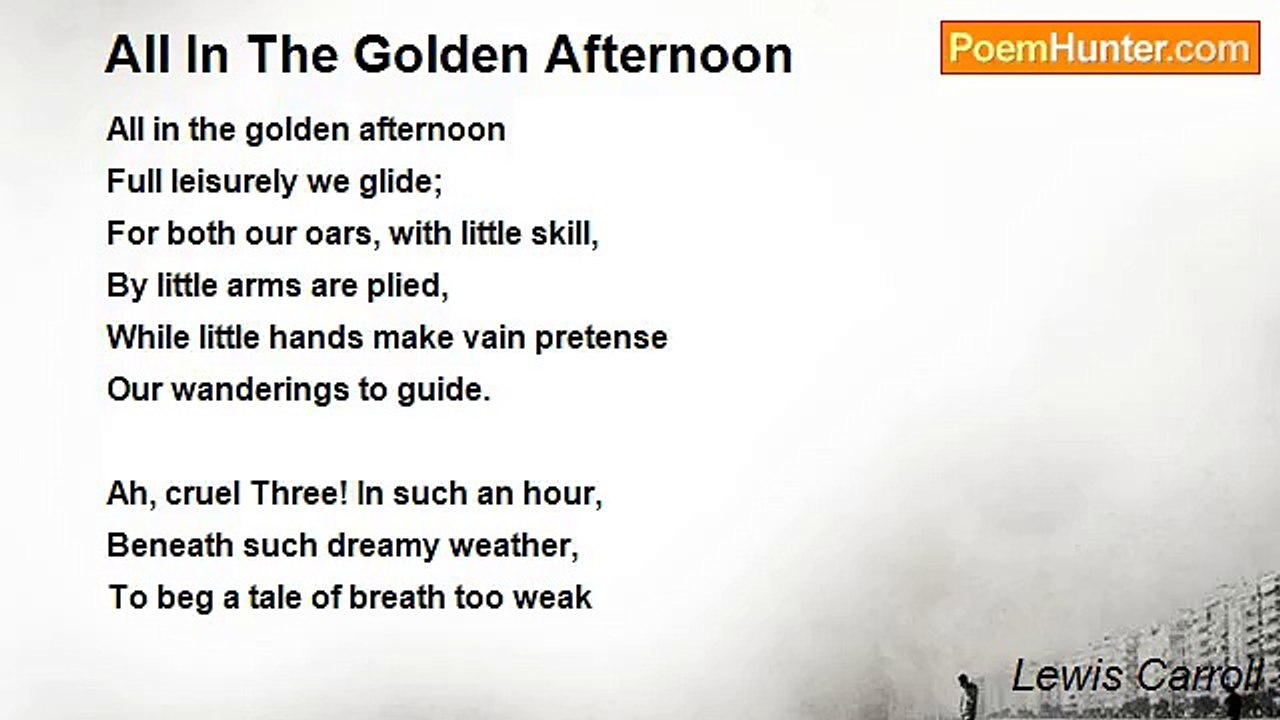 All In The Golden Afternoon

PoemHunter.com

All in the golden afternoon
Full leisurely we glide;
For both our oars, with little skill,
By little arms are plied,
While little hands make vain pretense
Our wanderings to guide.

Ah, cruel Three! In such an hour,
Beneath such dreamy weather,
To beg a tale of breath too weak

Lewis Carroll